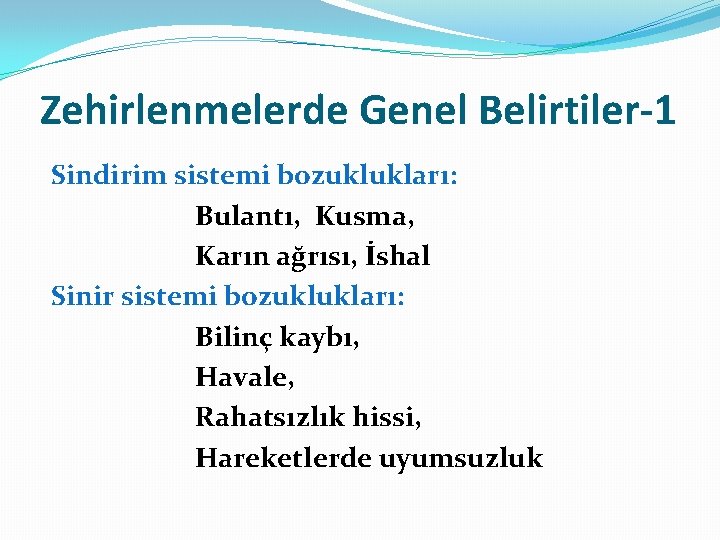 Zehirlenmelerde Genel Belirtiler-1

Sindirim sistemi bozuklukları:

Bulantı, Kusma,

Karın ağrısı, İshal

Sinir sistemi bozuklukları:

Bilinç kaybı,

Havale,

Rahatsızlık hissi,

Hareketlerde uyumsuzluk